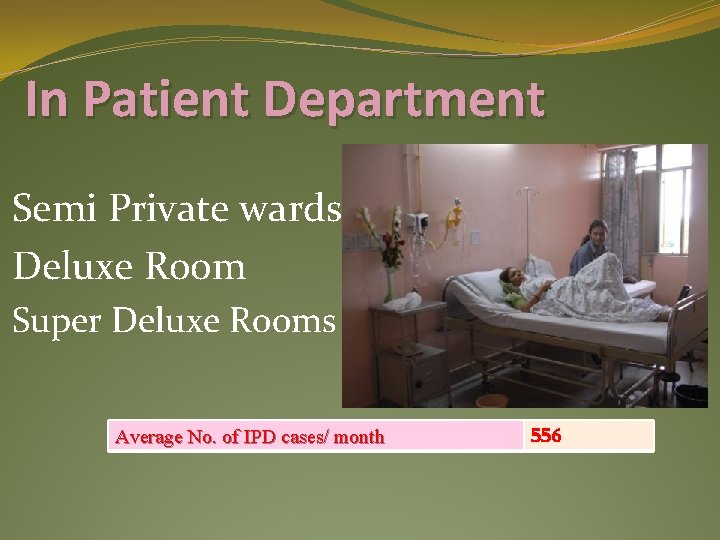 In Patient Department

Semi Private wards

Deluxe Room

Super Deluxe Rooms

| Average No. of IPD cases/ month | 556 |
|---|---|